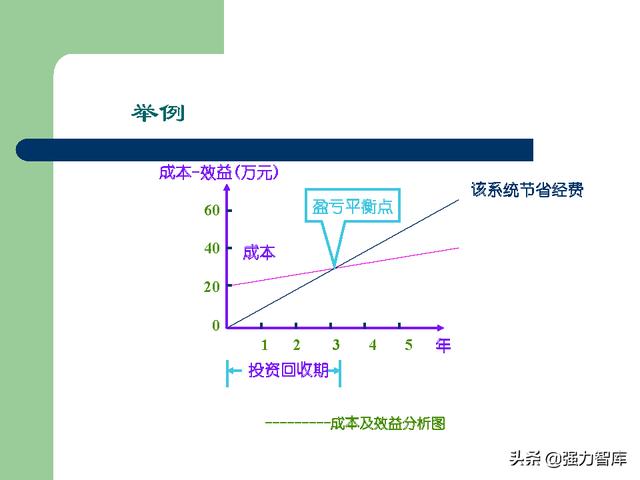 举例

成本-效益(万元)

该系统节省经费

盈亏平衡点

60
40
20
0

成本

1 2 3 4 5 年

投资回收期

---------成本及效益分析图

头条 @强力智库